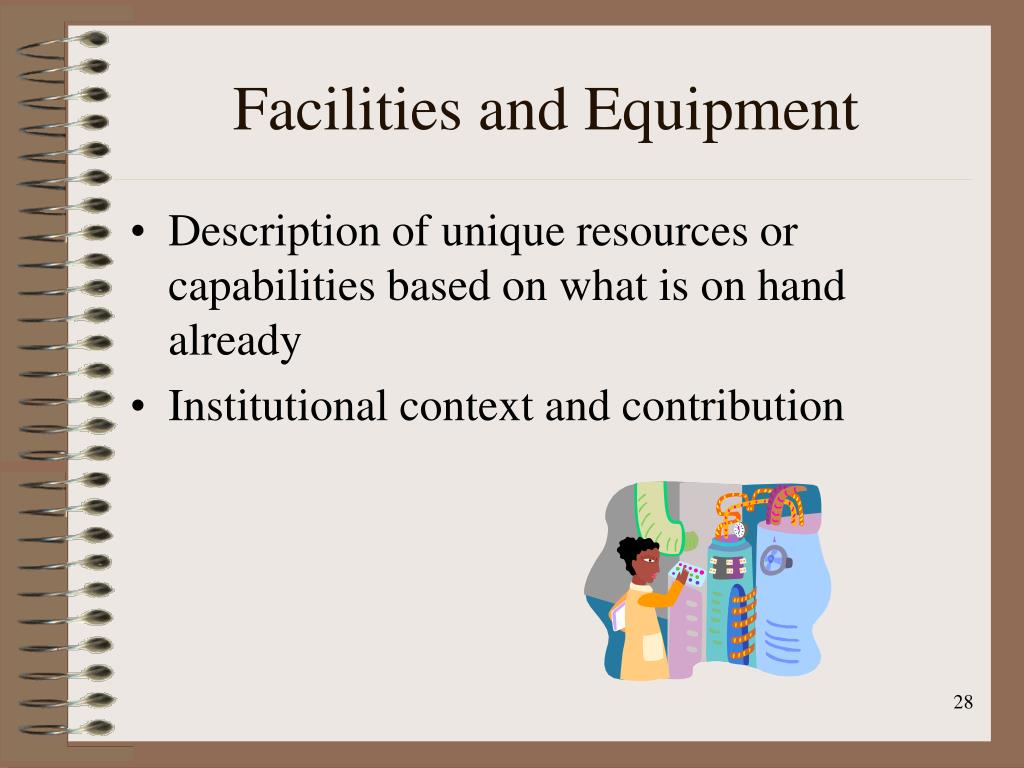 Facilities and Equipment

• Description of unique resources or capabilities based on what is on hand already
• Institutional context and contribution

28